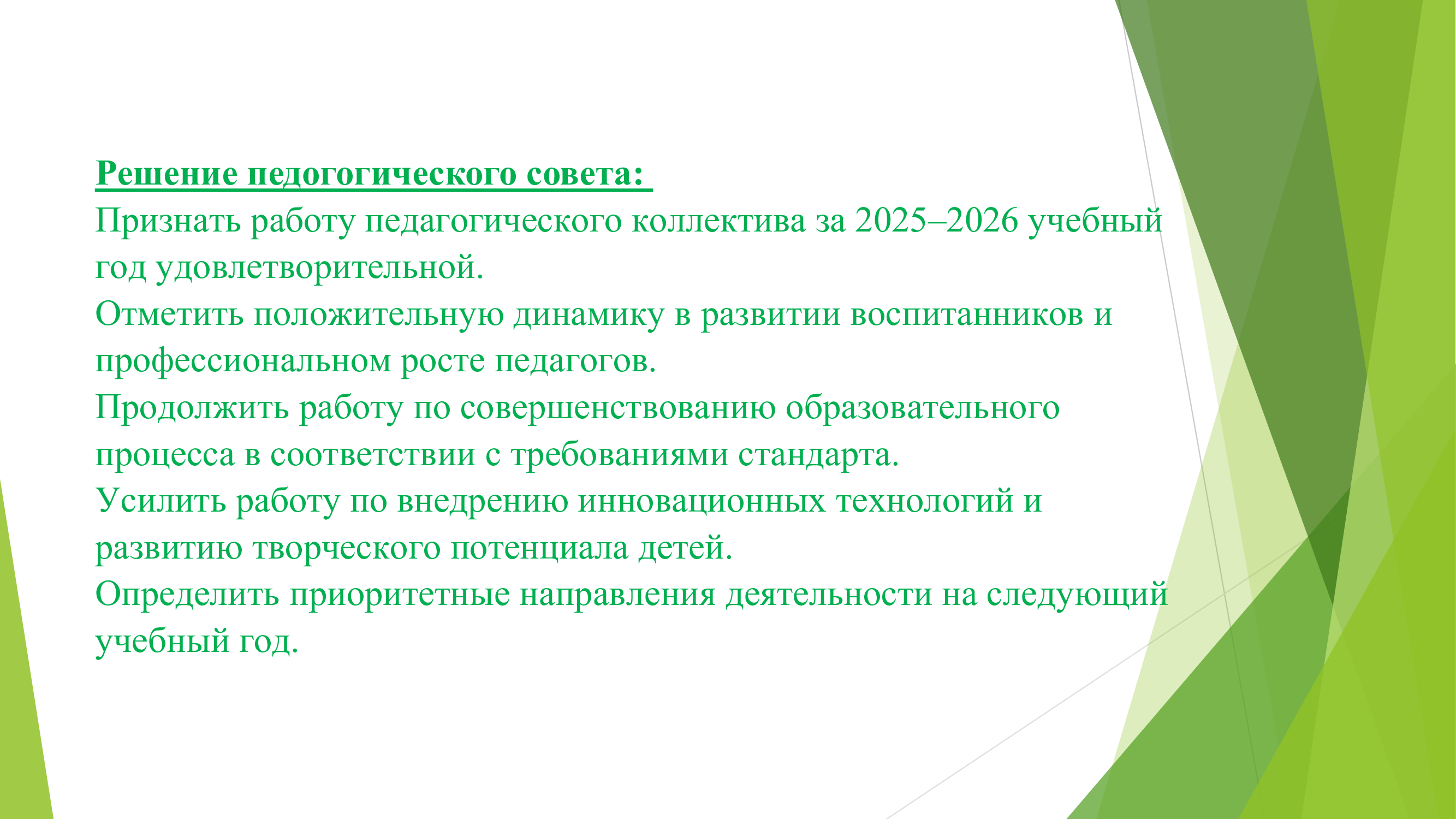 Решение педогогического совета:
Признать работу педагогического коллектива за 2025–2026 учебный год удовлетворительной.
Отметить положительную динамику в развитии воспитанников и профессиональном росте педагогов.
Продолжить работу по совершенствованию образовательного процесса в соответствии с требованиями стандарта.
Усилить работу по внедрению инновационных технологий и развитию творческого потенциала детей.
Определить приоритетные направления деятельности на следующий учебный год.